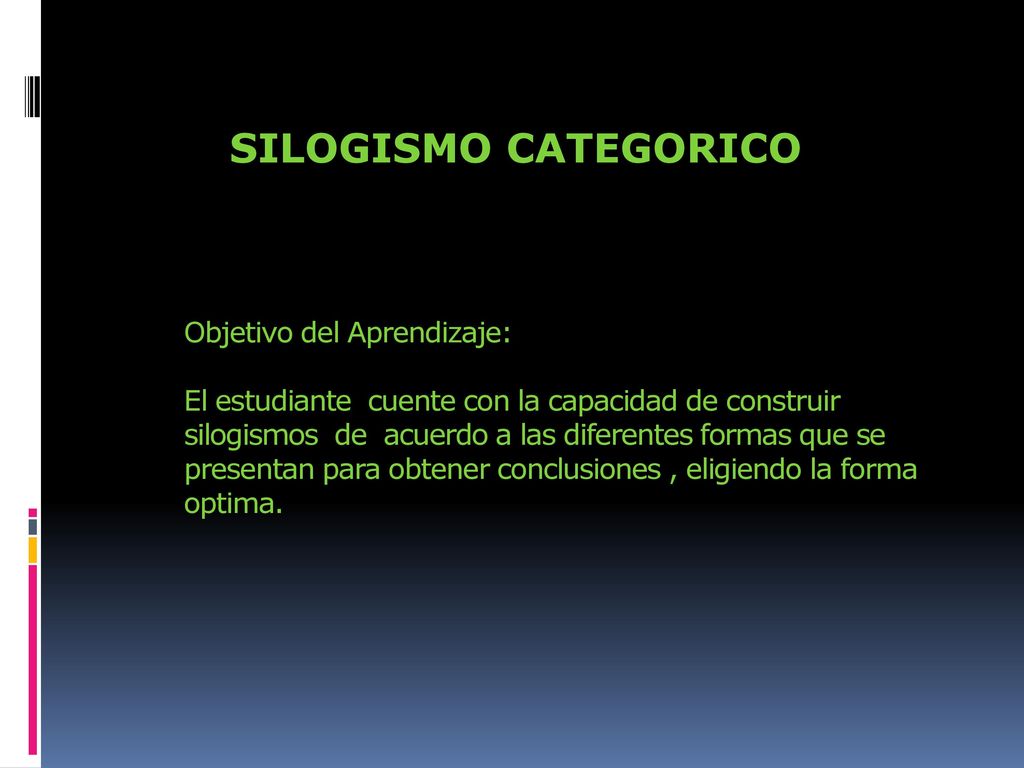 SILOGISMO CATEGORICO

Objetivo del Aprendizaje:

El estudiante cuente con la capacidad de construir silogismos de acuerdo a las diferentes formas que se presentan para obtener conclusiones , eligiendo la forma optima.